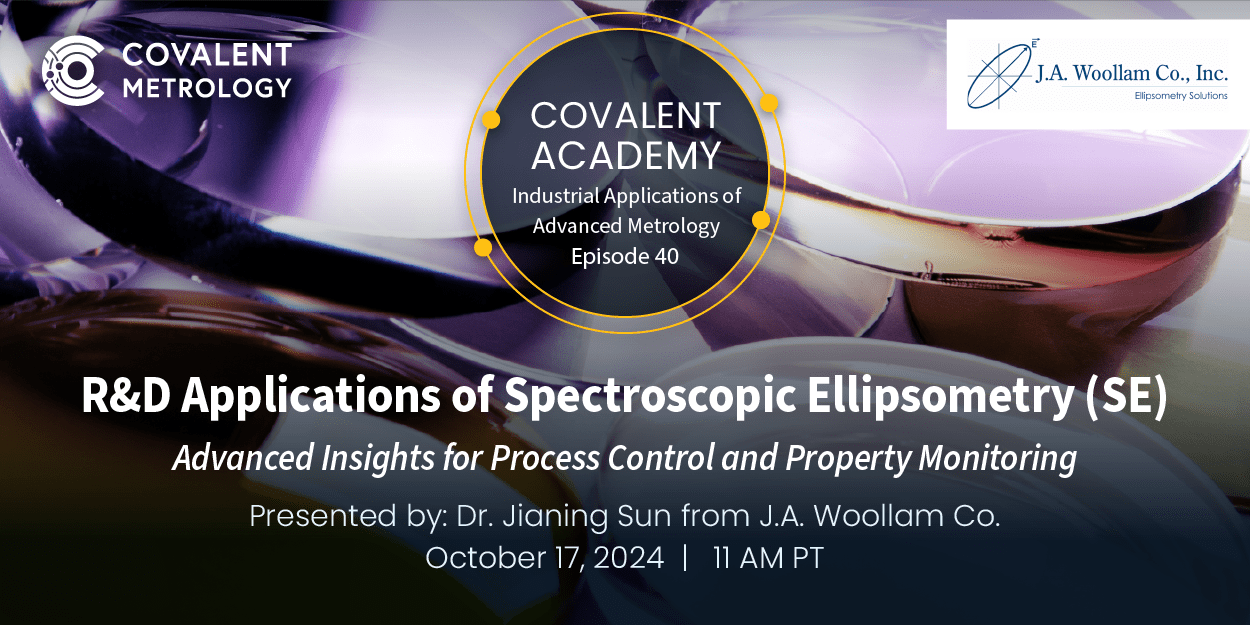 COVALENT METROLOGY

COVALENT ACADEMY
Industrial Applications of Advanced Metrology
Episode 40

$\vec{E}$ J.A. Woollam Co., Inc.
Ellipsometry Solutions

R&D Applications of Spectroscopic Ellipsometry (SE)

Advanced Insights for Process Control and Property Monitoring

Presented by: Dr. Jianing Sun from J.A. Woollam Co.
October 17, 2024 | 11 AM PT